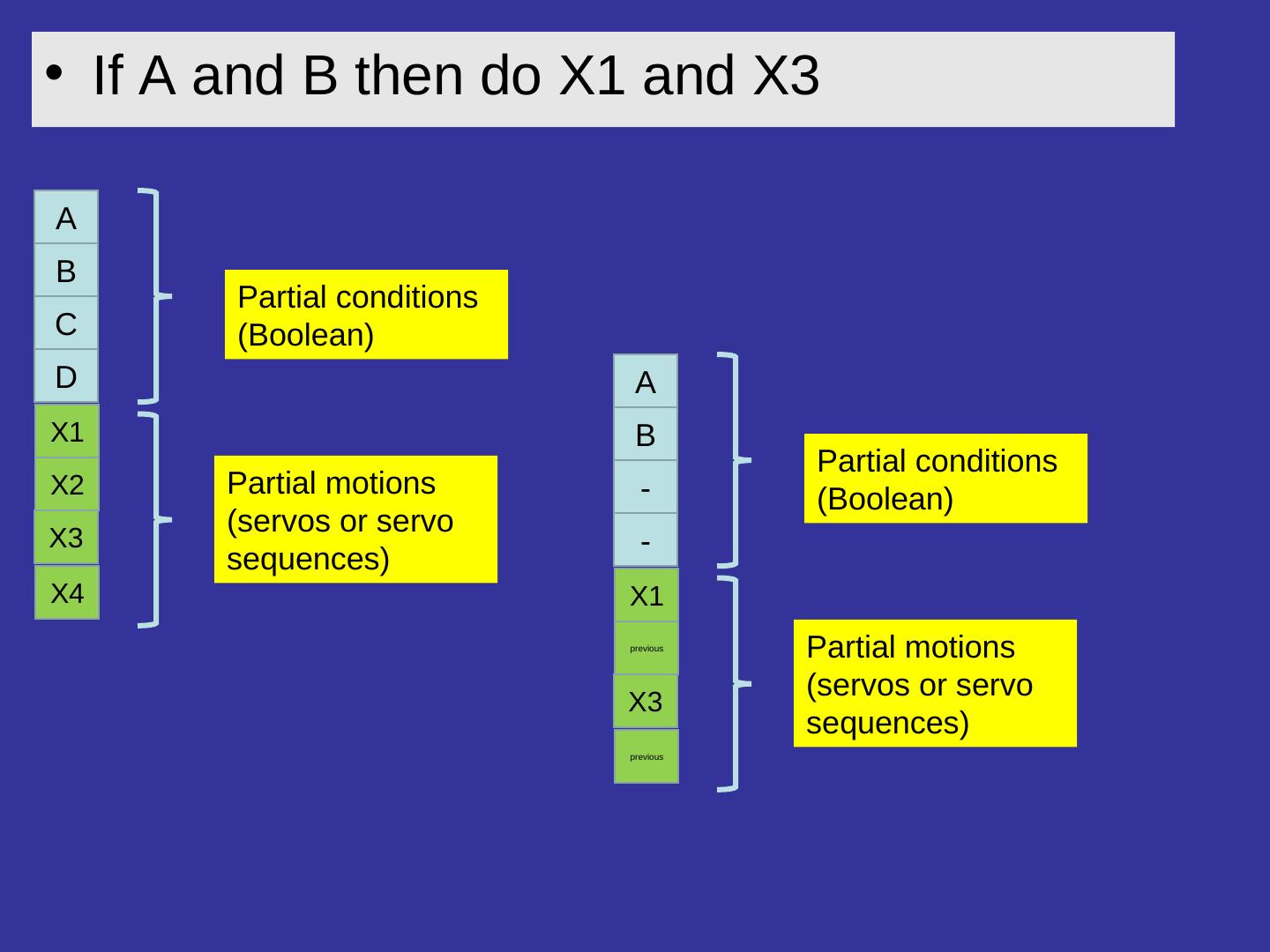 • If A and B then do X1 and X3

A
B
C
D

Partial conditions (Boolean)

X1
X2
X3
X4

Partial motions (servos or servo sequences)

A
B
-
-

Partial conditions (Boolean)

X1
previous
X3
previous

Partial motions (servos or servo sequences)